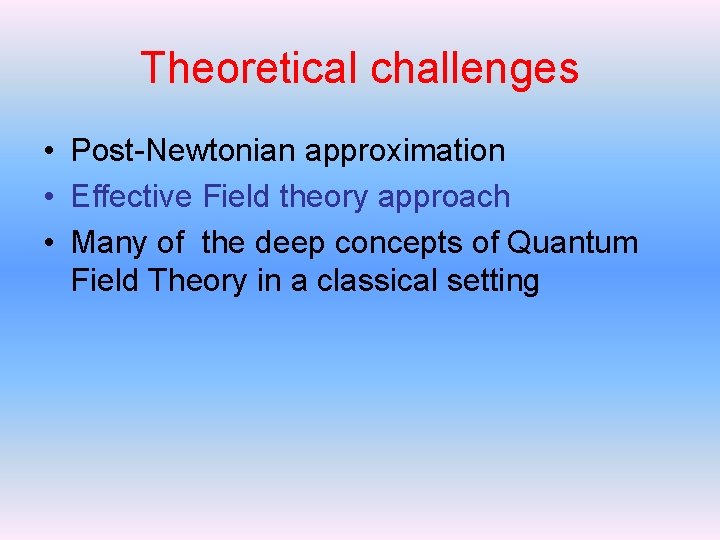 Theoretical challenges

• Post-Newtonian approximation
• Effective Field theory approach
• Many of  the deep concepts of Quantum Field Theory in a classical setting